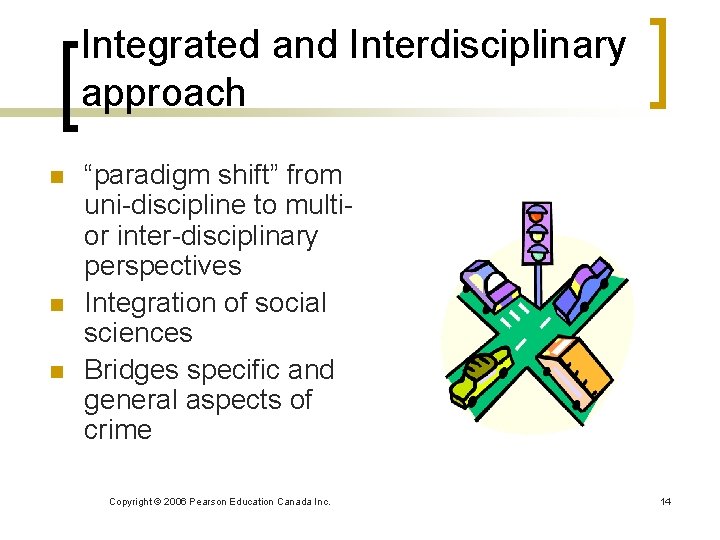 Integrated and Interdisciplinary approach

- “paradigm shift” from uni-discipline to multi- or inter-disciplinary perspectives
- Integration of social sciences
- Bridges specific and general aspects of crime

Copyright © 2006 Pearson Education Canada Inc.

14